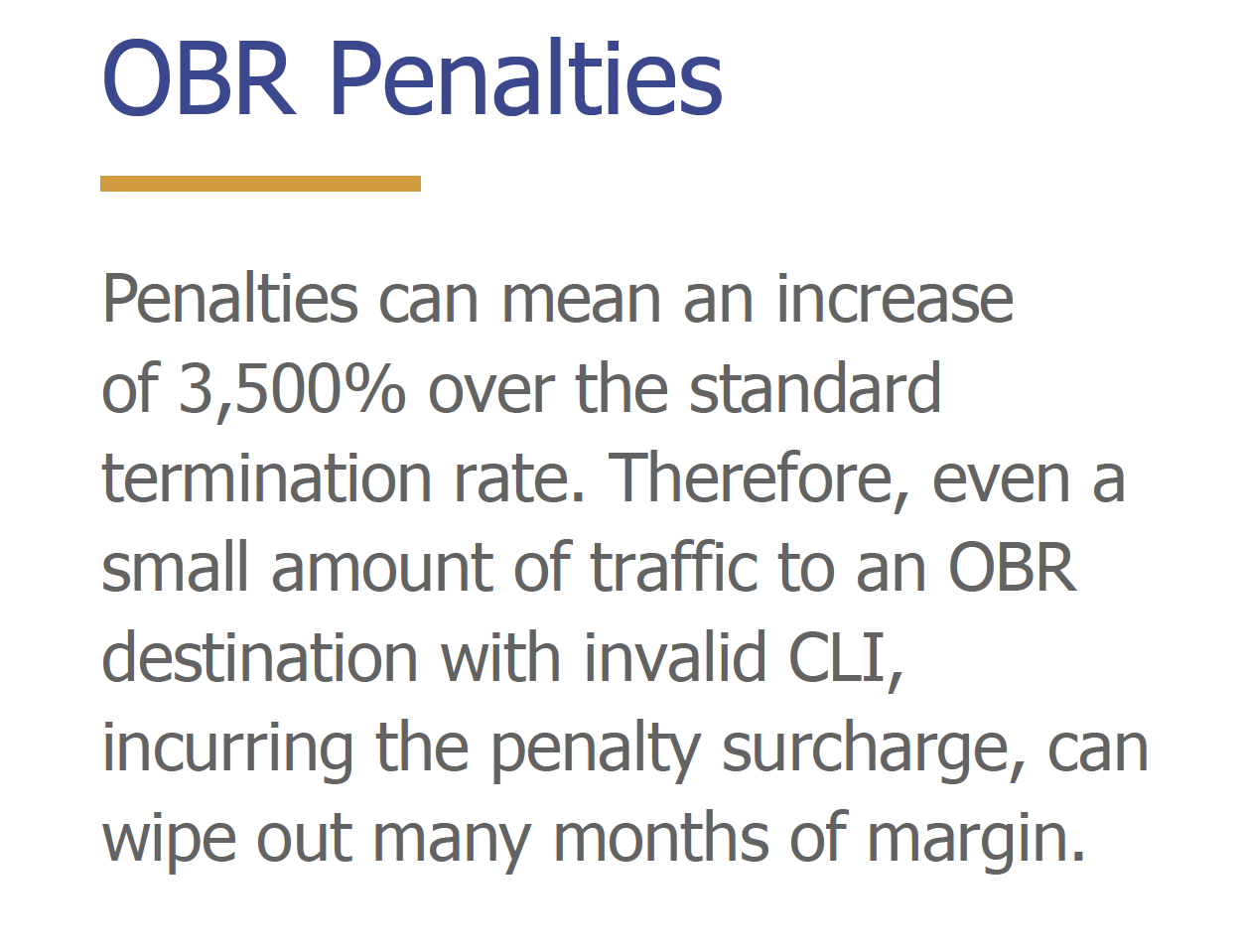 OBR Penalties

Penalties can mean an increase of 3,500% over the standard termination rate. Therefore, even a small amount of traffic to an OBR destination with invalid CLI, incurring the penalty surcharge, can wipe out many months of margin.